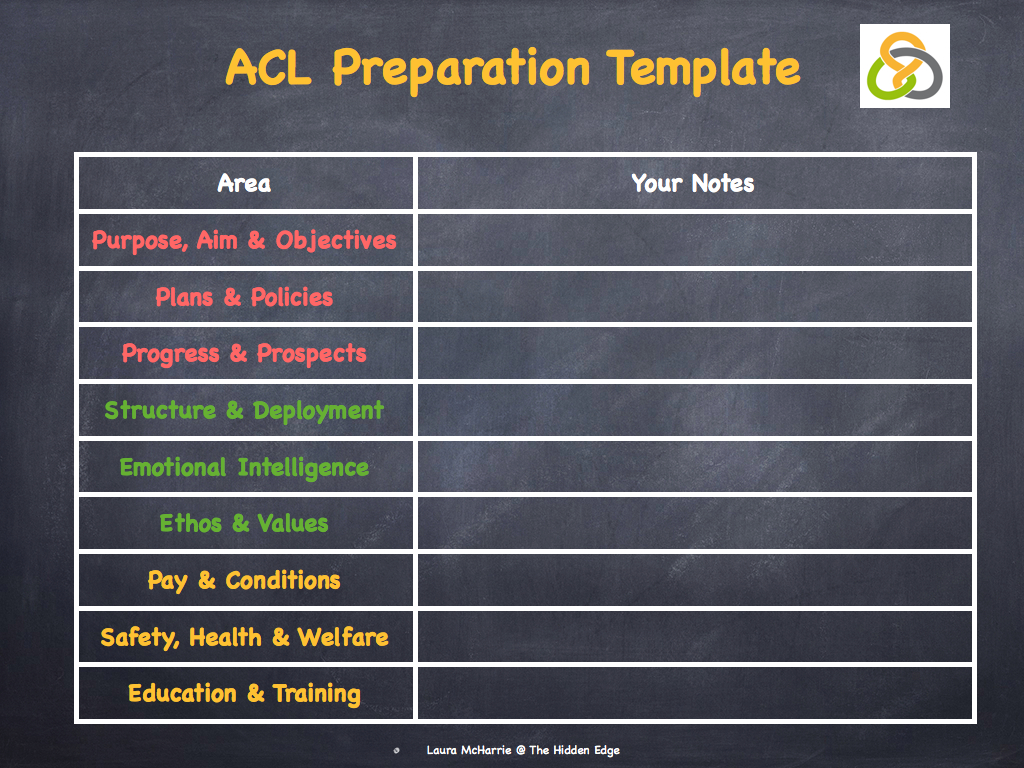 ACL Preparation Template

| Area | Your Notes |
|---|---|
| Purpose, Aim & Objectives | |
| Plans & Policies | |
| Progress & Prospects | |
| Structure & Deployment | |
| Emotional Intelligence | |
| Ethos & Values | |
| Pay & Conditions | |
| Safety, Health & Welfare | |
| Education & Training | |

Laura McHarrie @ The Hidden Edge